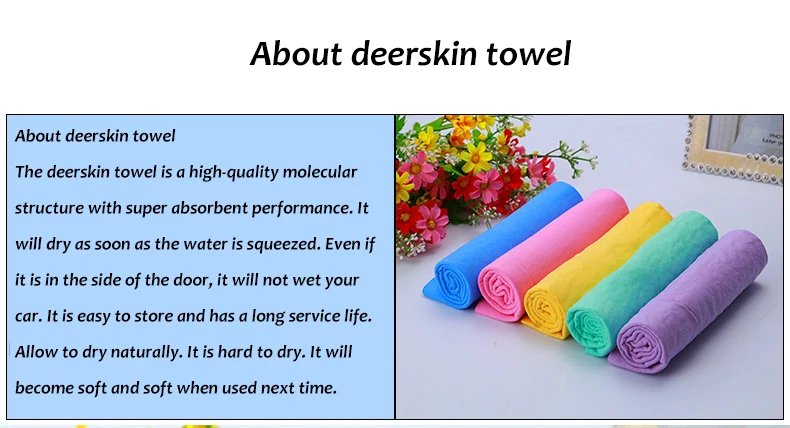 About deerskin towel

About deerskin towel
The deerskin towel is a high-quality molecular structure with super absorbent performance. It will dry as soon as the water is squeezed. Even if it is in the side of the door, it will not wet your car. It is easy to store and has a long service life. Allow to dry naturally. It is hard to dry. It will become soft and soft when used next time.